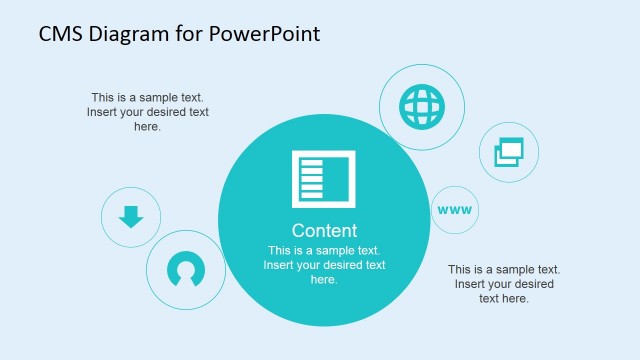 CMS Diagram for PowerPoint

This is a sample text. Insert your desired text here.

www

Content

This is a sample text. Insert your desired text here.

This is a sample text. Insert your desired text here.